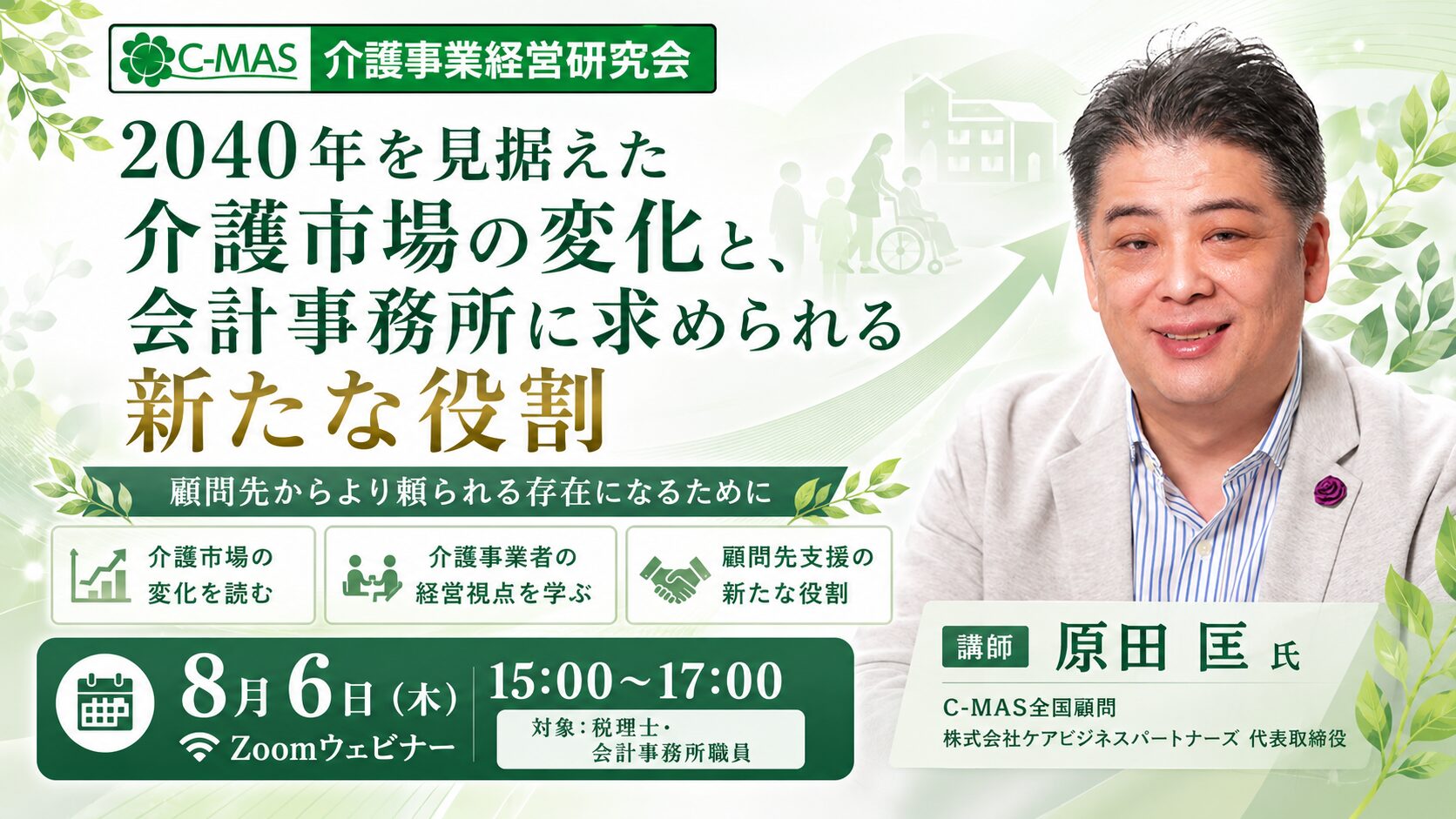 C-MAS 介護事業経営研究会

2040年を見据えた
介護市場の変化と、
会計事務所に求められる
新たな役割

顧問先からより頼られる存在になるために

介護市場の
変化を読む

介護事業者の
経営視点を学ぶ

顧問先支援の
新たな役割

8月6日(木)
Zoomウェビナー

15:00~17:00

対象:税理士・
会計事務所職員

講師 原田 匡 氏

C-MAS全国顧問
株式会社ケアビジネスパートナーズ 代表取締役